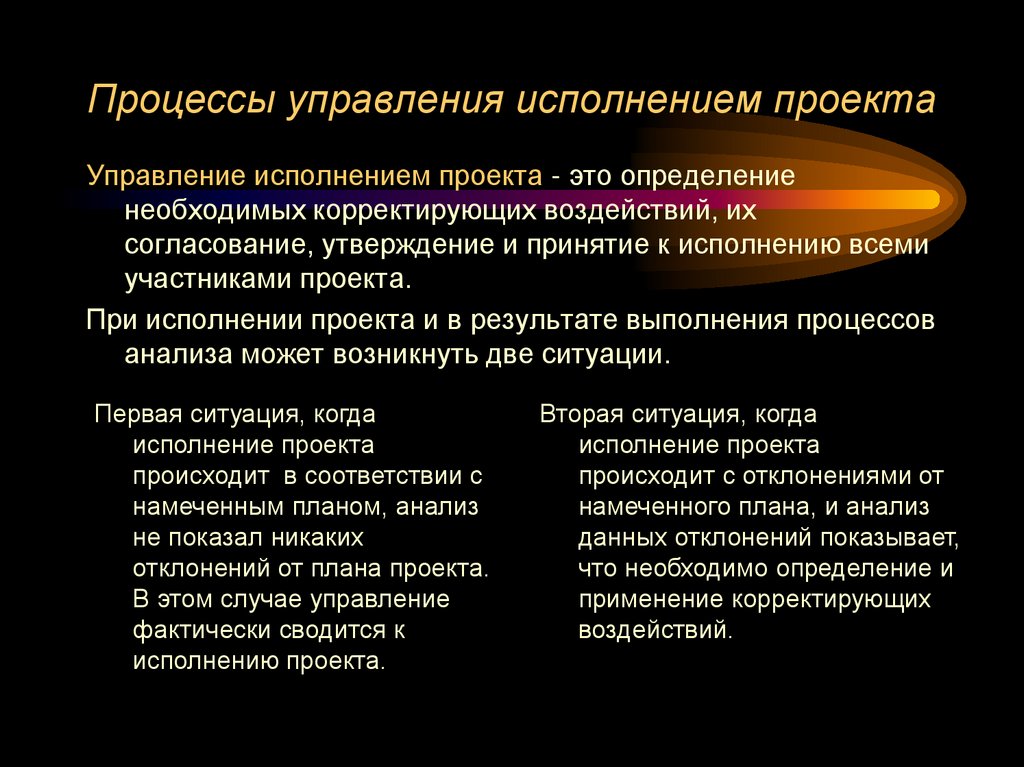 Процессы управления исполнением проекта

Управление исполнением проекта - это определение необходимых корректирующих воздействий, их согласование, утверждение и принятие к исполнению всеми участниками проекта.

При исполнении проекта и в результате выполнения процессов анализа может возникнуть две ситуации.

Первая ситуация, когда исполнение проекта происходит в соответствии с намеченным планом, анализ не показал никаких отклонений от плана проекта. В этом случае управление фактически сводится к исполнению проекта.

Вторая ситуация, когда исполнение проекта происходит с отклонениями от намеченного плана, и анализ данных отклонений показывает, что необходимо определение и применение корректирующих воздействий.